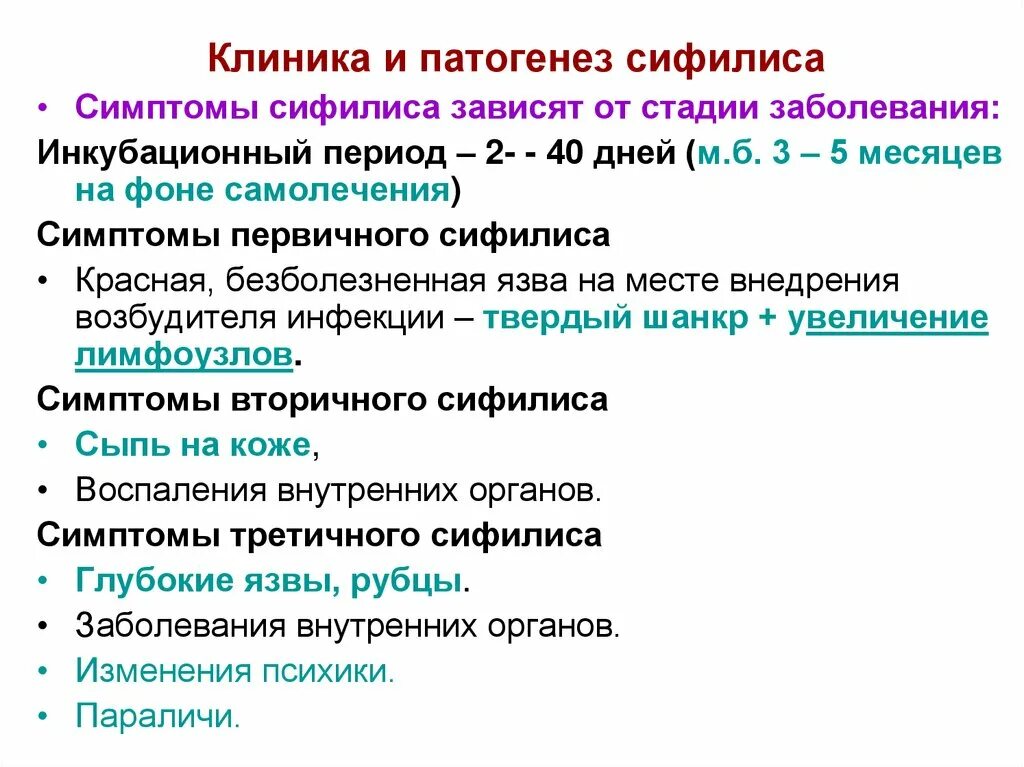 Клиника и патогенез сифилиса

• Симптомы сифилиса зависят от стадии заболевания:

Инкубационный период – 2- - 40 дней (м.б. 3 – 5 месяцев на фоне самолечения)

Симптомы первичного сифилиса

• Красная, безболезненная язва на месте внедрения возбудителя инфекции – твердый шанкр + увеличение лимфоузлов.

Симптомы вторичного сифилиса

• Сыпь на коже,

• Воспаления внутренних органов.

Симптомы третичного сифилиса

• Глубокие язвы, рубцы.

• Заболевания внутренних органов.

• Изменения психики.

• Параличи.